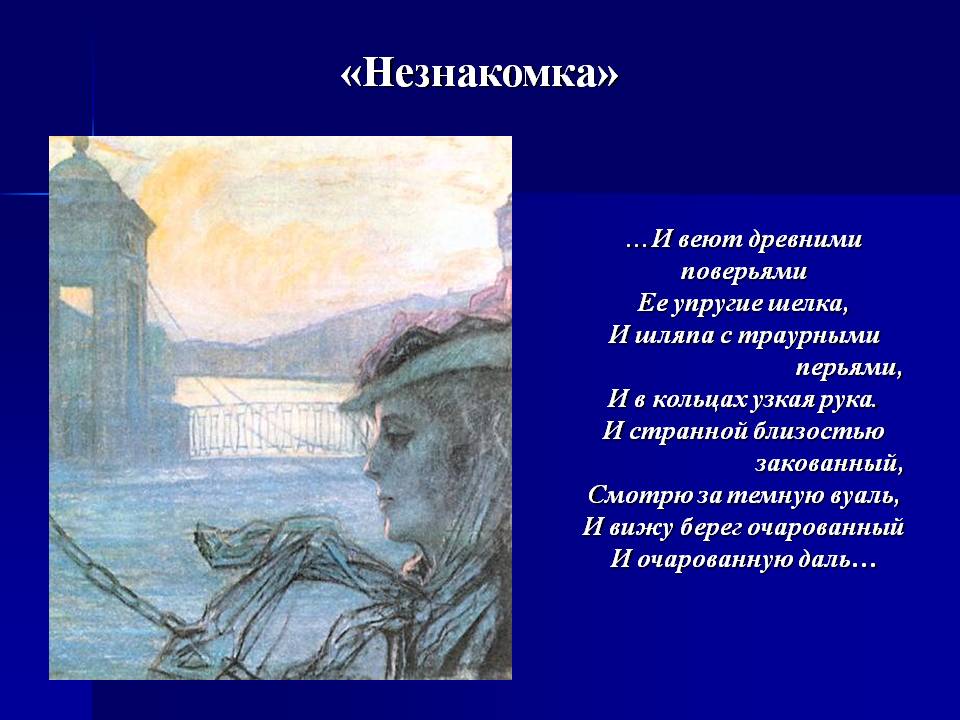 «Незнакомка»

…И веют древними поверьями
Ее упругие шелка,
И шляпа с траурными перьями,
И в кольцах узкая рука.
И странной близостью закованный,
Смотрю за темную вуаль,
И вижу берег очарованный
И очарованную даль…